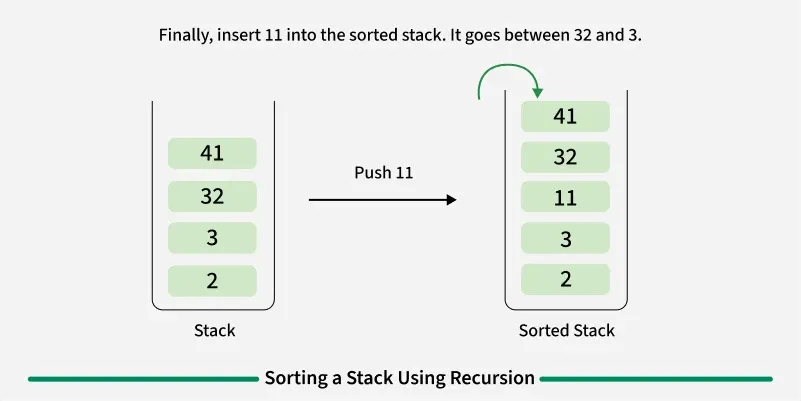 Finally, insert 11 into the sorted stack. It goes between 32 and 3.

41
32
3
2
Stack

Push 11

41
32
11
3
2
Sorted Stack

Sorting a Stack Using Recursion